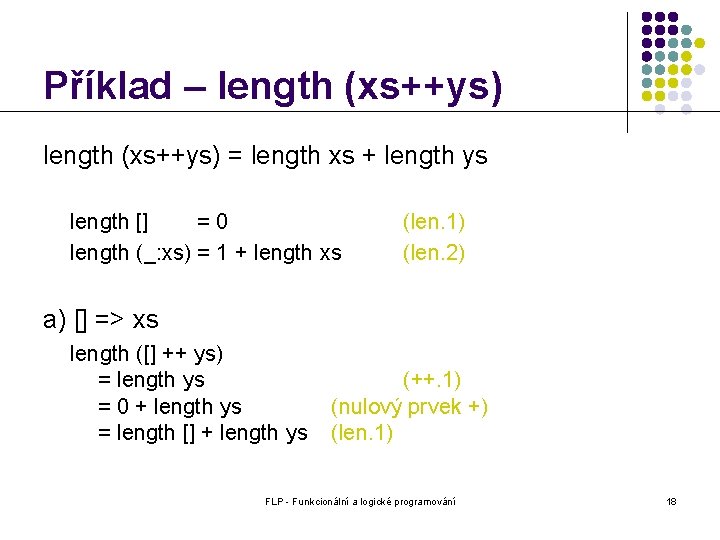 Příklad – length (xs++ys)

length (xs++ys) = length xs + length ys

length [] = 0 (len.1)
length (_:xs) = 1 + length xs (len.2)

a) [] => xs

length ([] ++ ys)
= length ys (++.1)
= 0 + length ys (nulový prvek +)
= length [] + length ys (len.1)

FLP - Funkcionální a logické programování

18